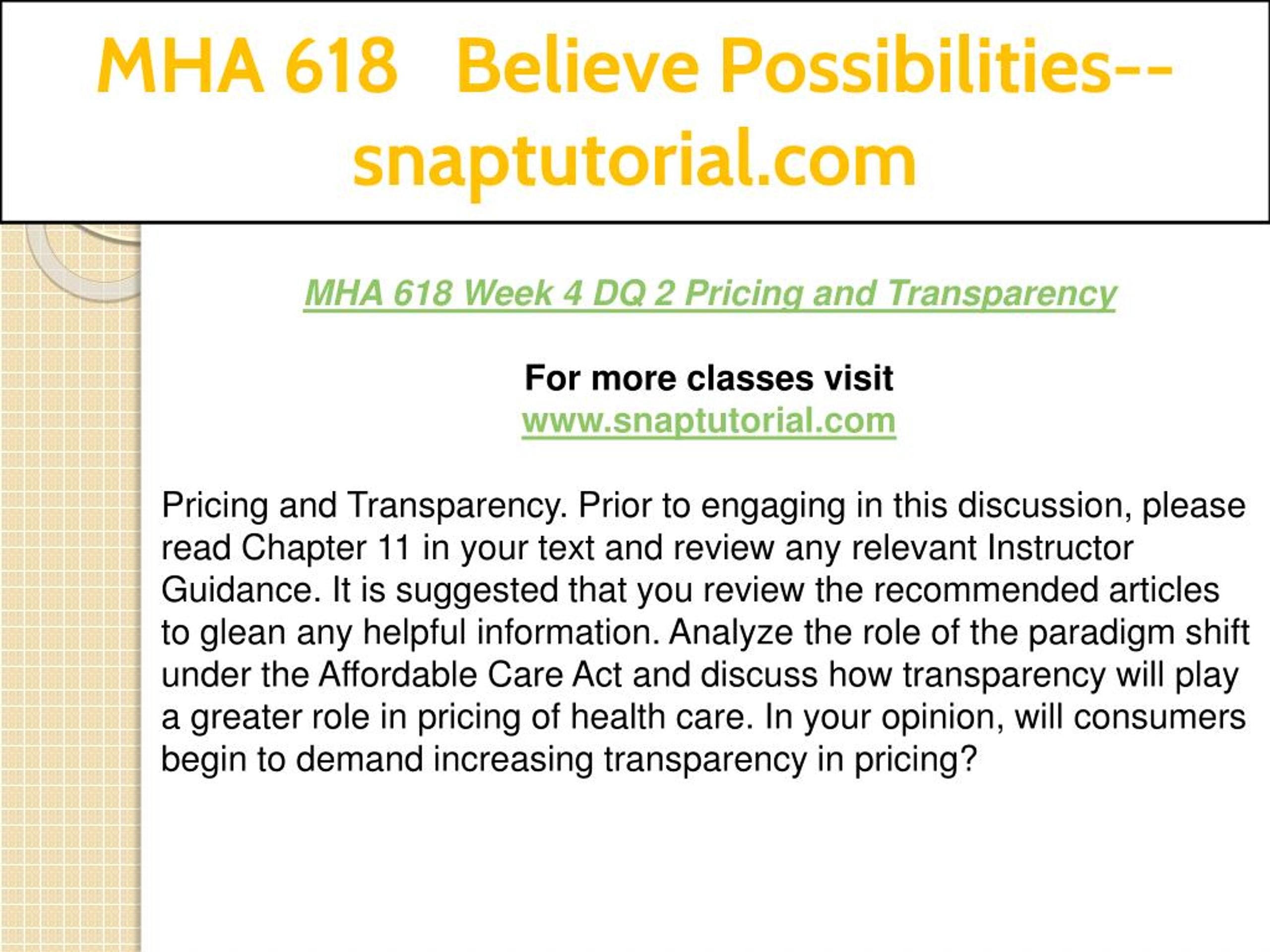 MHA 618 Believe Possibilities--snaptutorial.com

MHA 618 Week 4 DQ 2 Pricing and Transparency

For more classes visit
www.snaptutorial.com

Pricing and Transparency. Prior to engaging in this discussion, please read Chapter 11 in your text and review any relevant Instructor Guidance. It is suggested that you review the recommended articles to glean any helpful information. Analyze the role of the paradigm shift under the Affordable Care Act and discuss how transparency will play a greater role in pricing of health care. In your opinion, will consumers begin to demand increasing transparency in pricing?